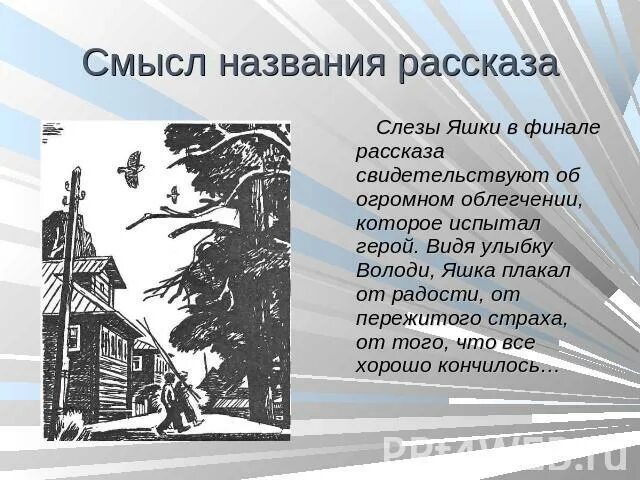 Смысл названия рассказа

Слезы Яшки в финале рассказа свидетельствуют об огромном облегчении, которое испытал герой. Видя улыбку Володи, Яшка плакал от радости, от пережитого страха, от того, что все хорошо кончилось…

PPt4WEB.ru